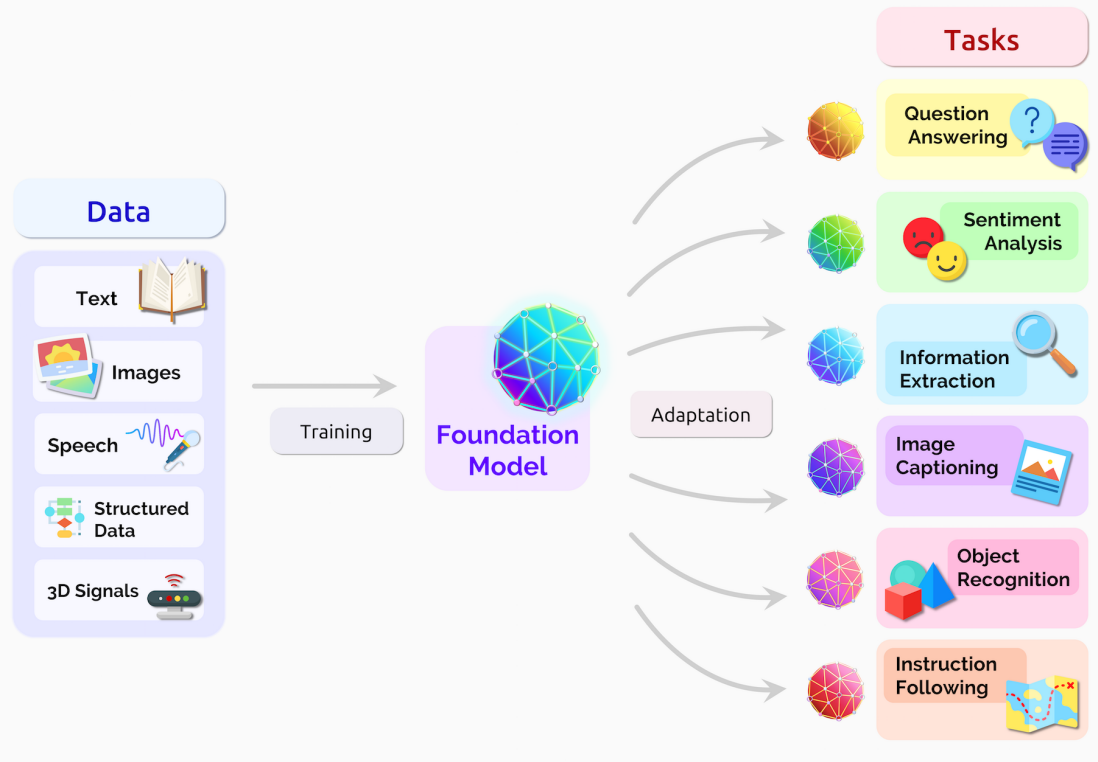 Data

Text

Images

Speech

Structured Data

3D Signals

Training

Foundation Model

Adaptation

Tasks

Question Answering

Sentiment Analysis

Information Extraction

Image Captioning

Object Recognition

Instruction Following